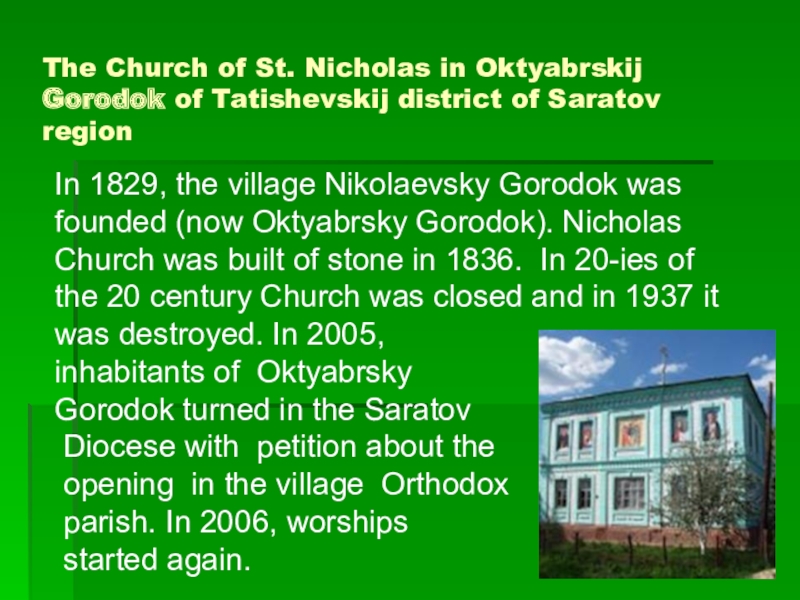 The Church of St. Nicholas in Oktyabrskij Gorodok of Tatishevskij district of Saratov region

In 1829, the village Nikolaevsky Gorodok was founded (now Oktyabrsky Gorodok). Nicholas Church was built of stone in 1836. In 20-ies of the 20 century Church was closed and in 1937 it was destroyed. In 2005, inhabitants of Oktyabrsky Gorodok turned in the Saratov Diocese with petition about the opening in the village Orthodox parish. In 2006, worships started again.